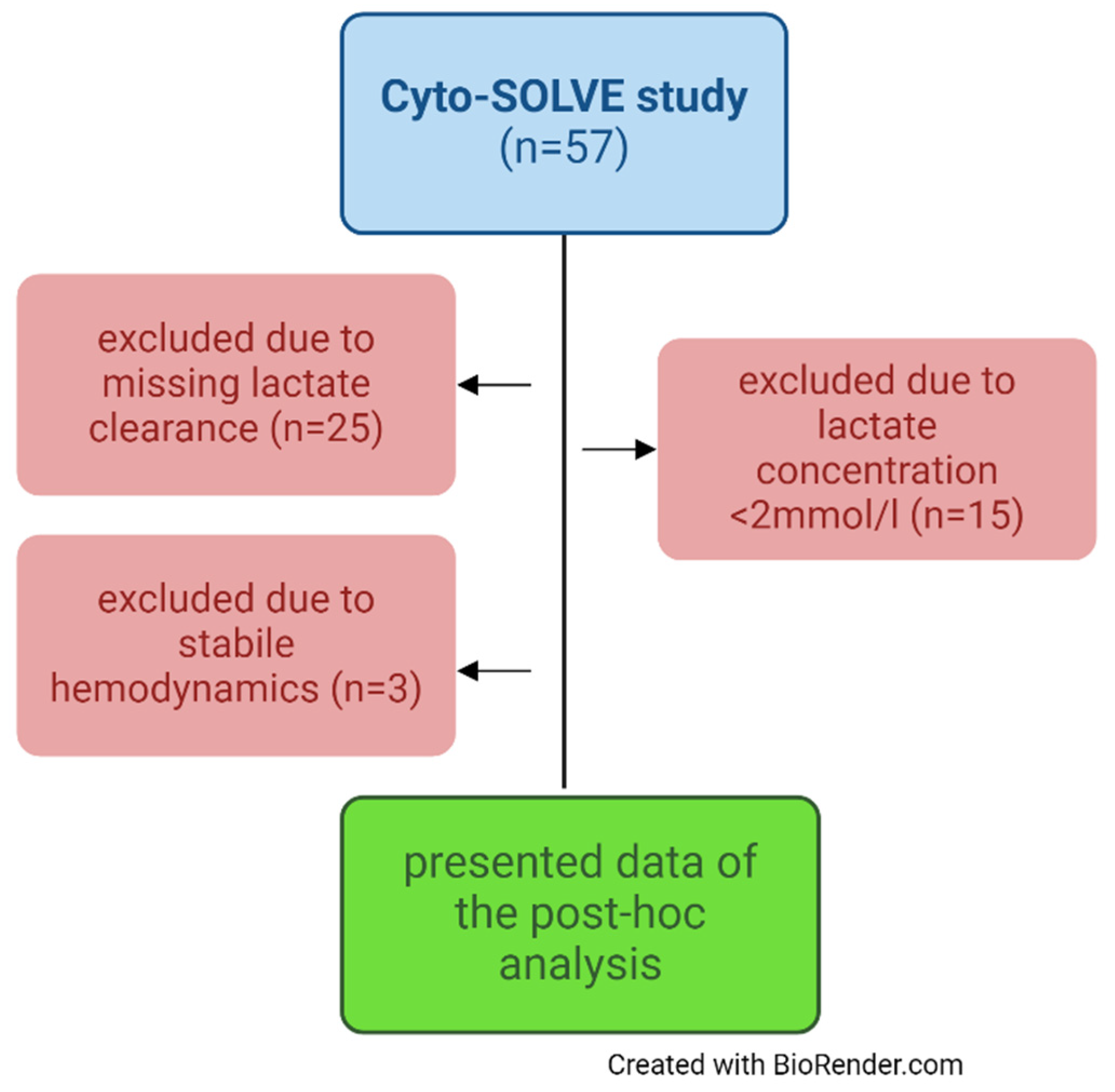 Cyto-SOLVE study
(n=57)

excluded due to missing lactate clearance (n=25)

excluded due to lactate concentration <2mmol/l (n=15)

excluded due to stabile hemodynamics (n=3)

presented data of the post-hoc analysis

Created with BioRender.com